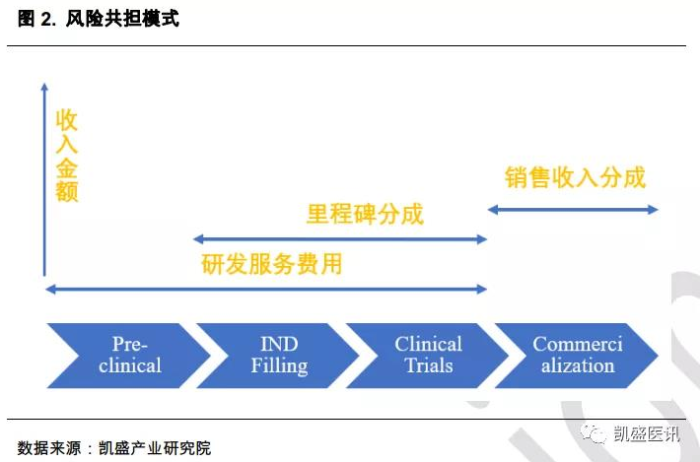 图 2. 风险共担模式

收入金额

销售收入分成

里程碑分成

研发服务费用

Pre-clinical

IND Filling

Clinical Trials

Commercialization

数据来源：凯盛产业研究院

凯盛医讯